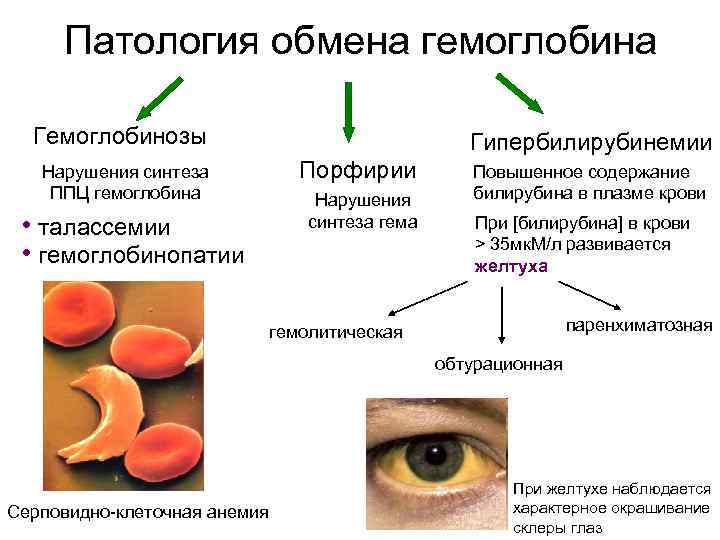 Патология обмена гемоглобина

Гемоглобинозы

Нарушения синтеза ППЦ гемоглобина

• талассемии
• гемоглобинопатии

Серповидно-клеточная анемия

Порфирии

Нарушения синтеза гема

Гипербилирубинемии

Повышенное содержание билирубина в плазме крови

При [билирубина] в крови > 35мкМ/л развивается желтуха

гемолитическая

обтурационная

паренхиматозная

При желтухе наблюдается характерное окрашивание склеры глаз